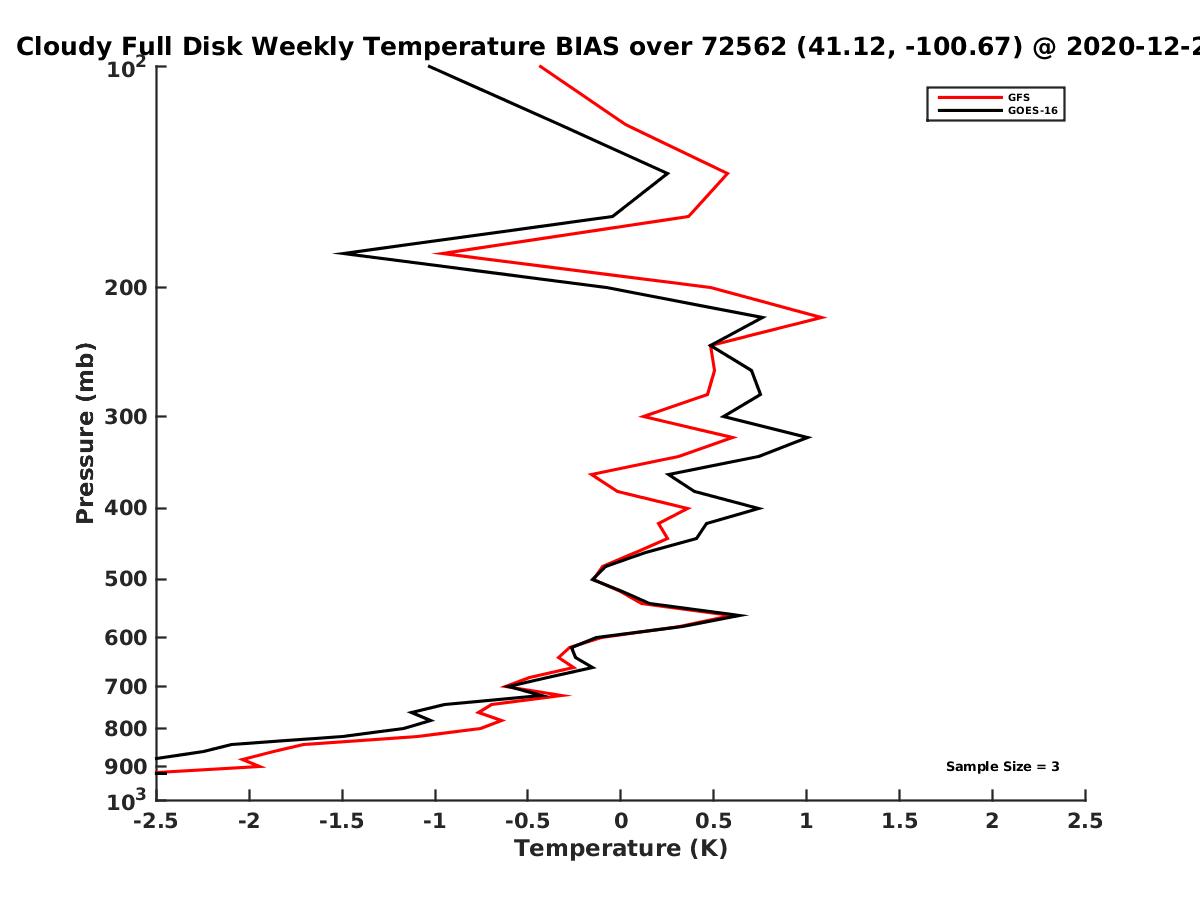 Cloudy Full Disk Weekly Temperature BIAS over 72562 (41.12, -100.67) @ 2020-12-2

GFS
GOES-16

Pressure (mb)

$10^2$
200
300
400
500
600
700
800
900
$10^3$

Sample Size = 3

-2.5 -2 -1.5 -1 -0.5 0 0.5 1 1.5 2 2.5

Temperature (K)